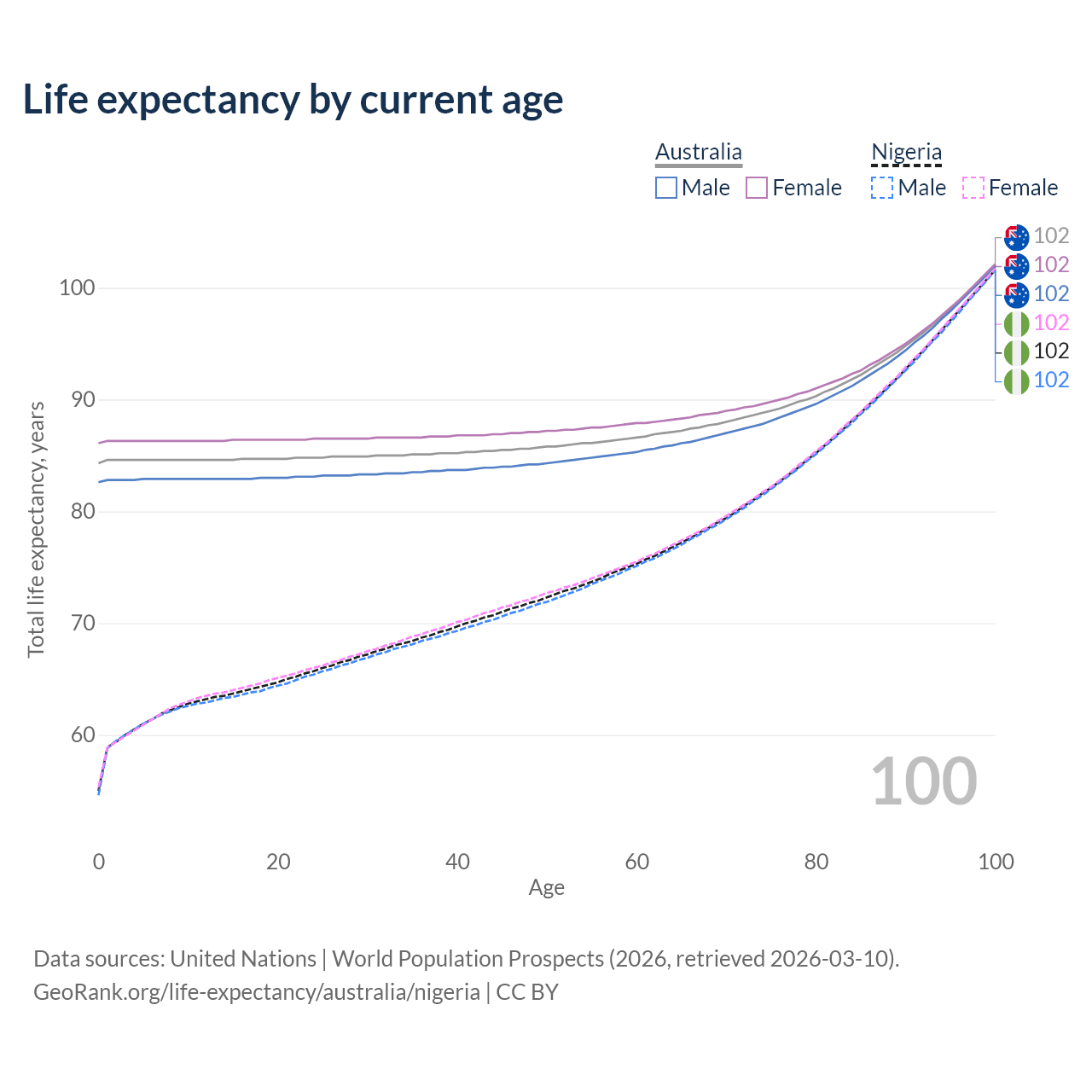 Life expectancy by current age

Australia
Male Female

Nigeria
Male Female

102
102
102
102
102
102

100
90
80
70
60

Total life expectancy, years

100

0 20 40 60 80 100
Age

Data sources: United Nations | World Population Prospects (2026, retrieved 2026-03-10).
GeoRank.org/life-expectancy/australia/nigeria | CC BY